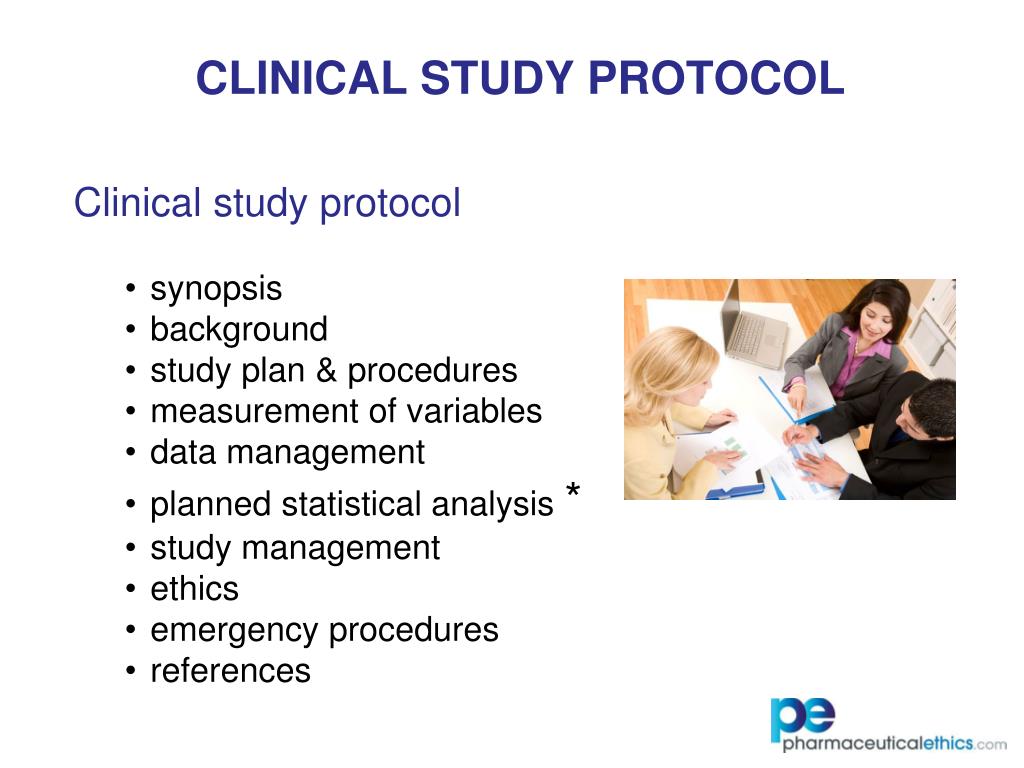 CLINICAL STUDY PROTOCOL

Clinical study protocol

• synopsis
• background
• study plan & procedures
• measurement of variables
• data management
• planned statistical analysis *
• study management
• ethics
• emergency procedures
• references

pe
pharmaceuticalethics.com